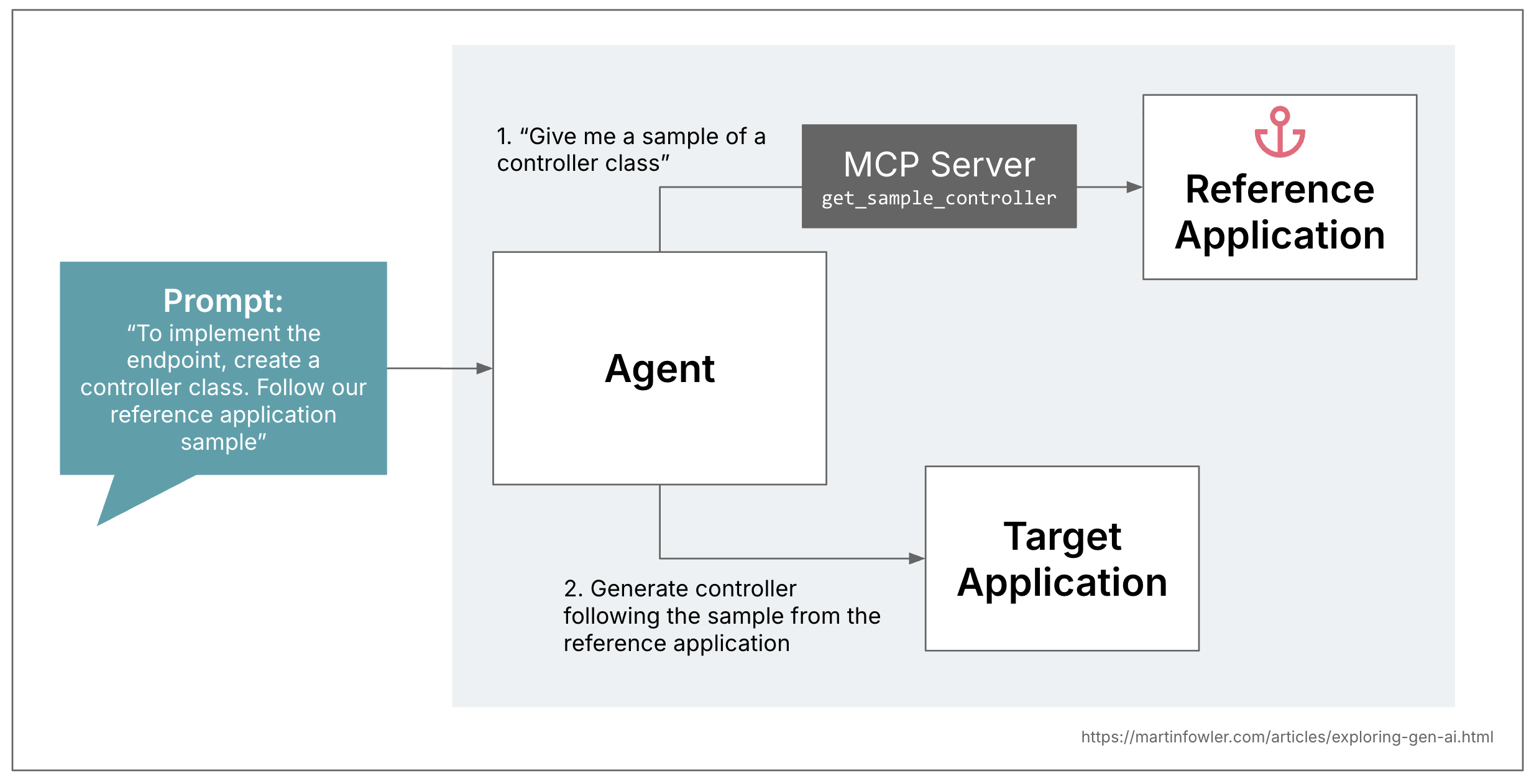 Prompt:
“To implement the endpoint, create a controller class. Follow our reference application sample”

1. “Give me a sample of a controller class”

MCP Server
get_sample_controller

Reference Application

Agent

Target Application

2. Generate controller following the sample from the reference application

https://martinfowler.com/articles/exploring-gen-ai.html